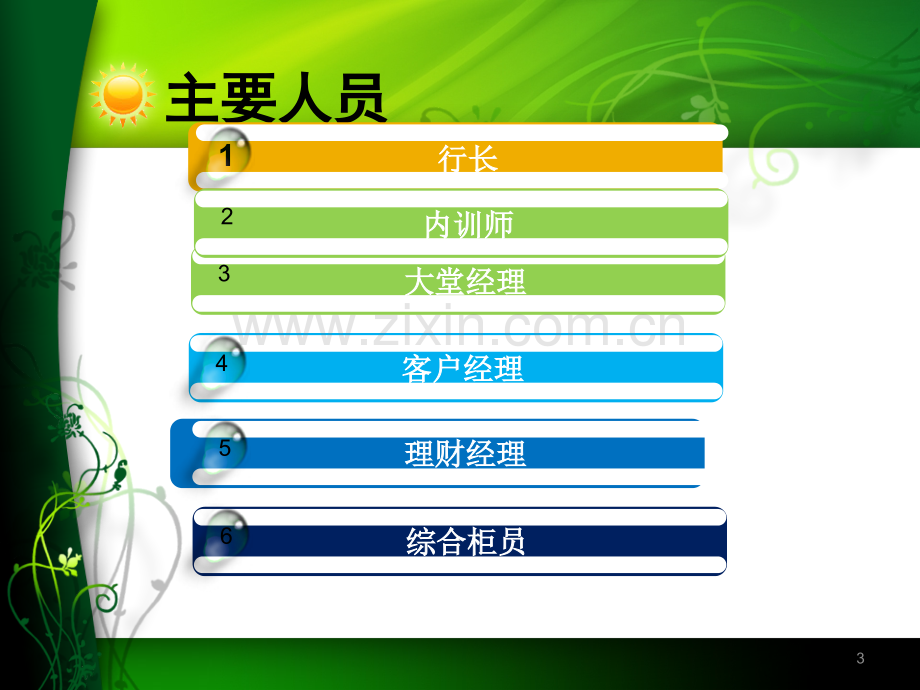 主要人员

1 行长

2 内训师

3 大堂经理

4 客户经理

5 理财经理

6 综合柜员

3

www.zixin.com.cn